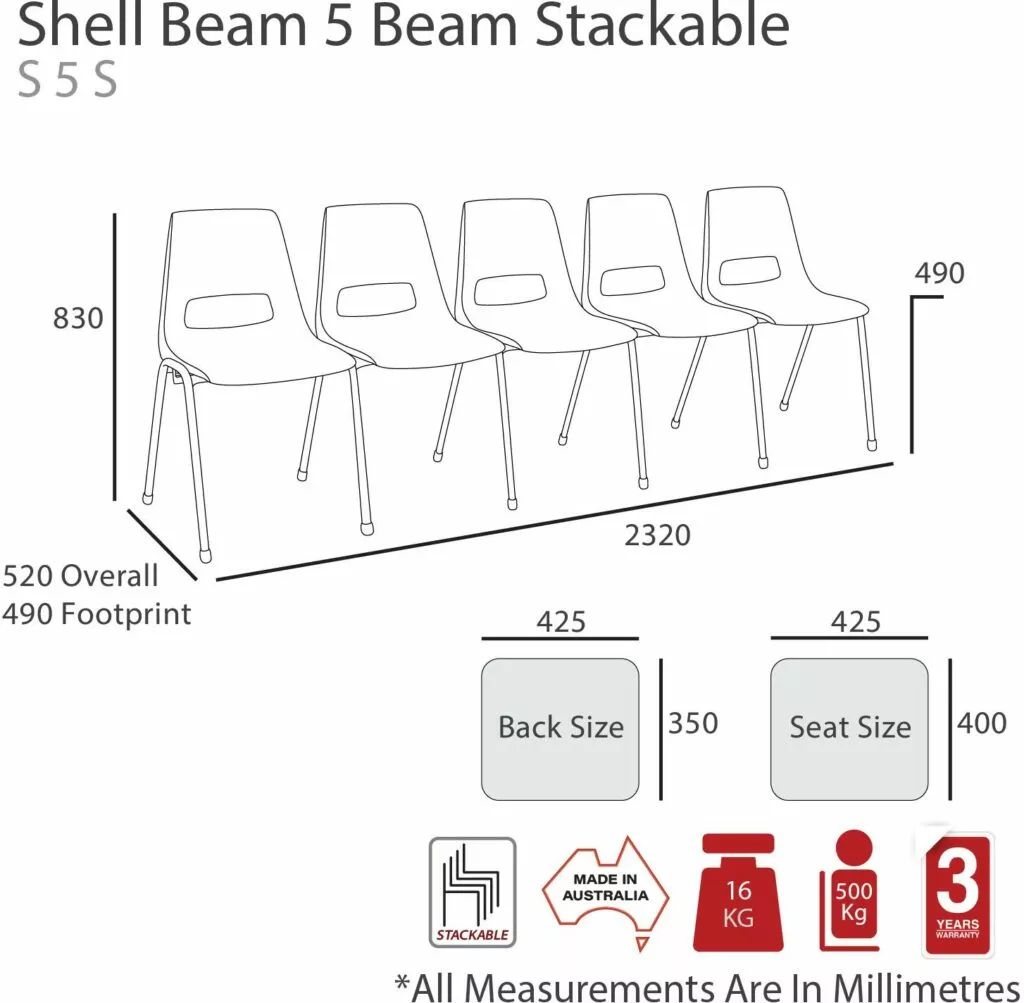 Shell Beam 5 Beam Stackable
S 5 S

830

490

2320

520 Overall
490 Footprint

425

Back Size

350

425

Seat Size

400

STACKABLE

MADE IN AUSTRALIA

16 KG

500 Kg

3 YEARS WARRANTY

*All Measurements Are In Millimetres